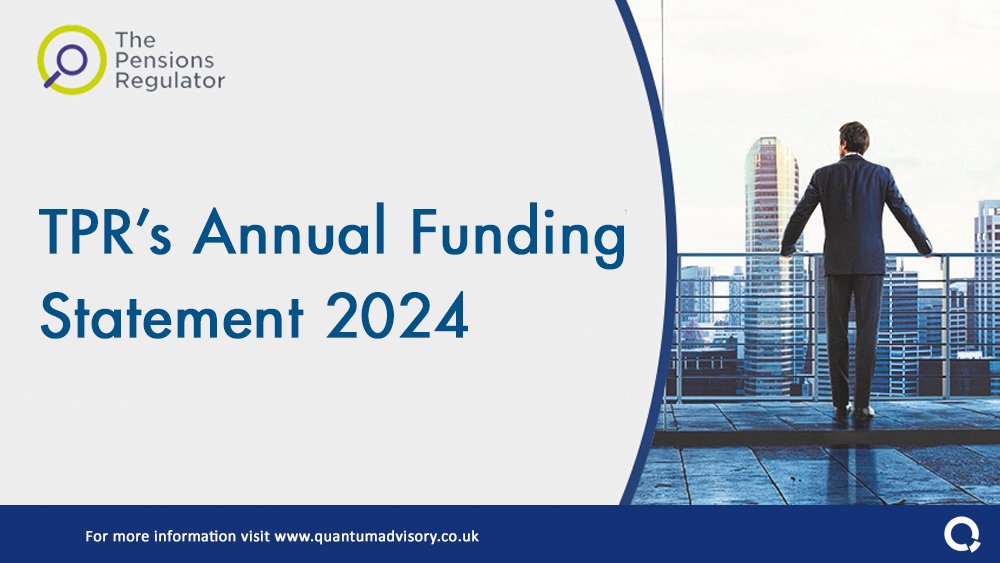 The Pensions Regulator

TPR's Annual Funding Statement 2024

For more information visit www.quantumadvisory.co.uk